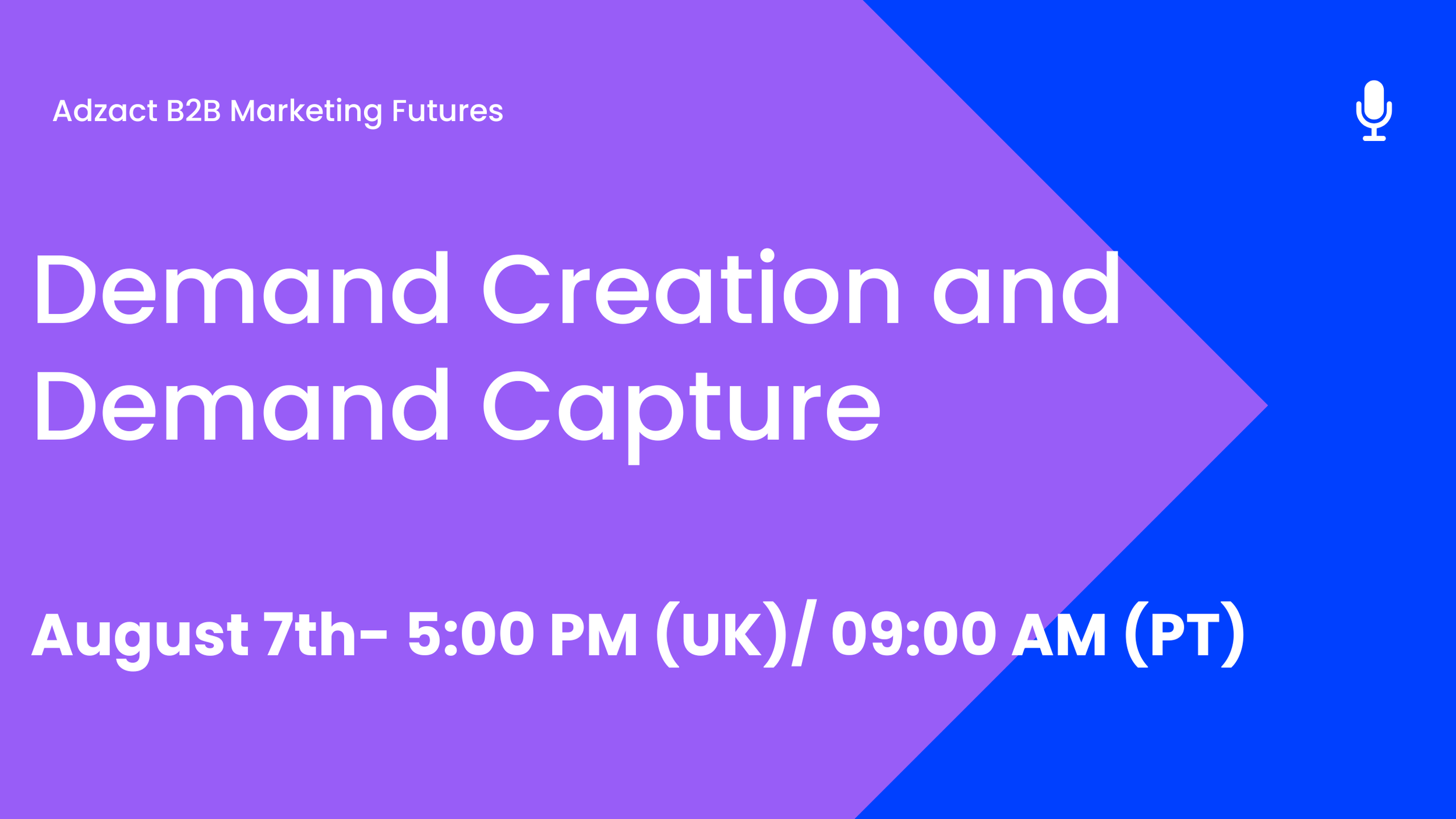 Adzact B2B Marketing Futures

Demand Creation and Demand Capture

August 7th- 5:00 PM (UK)/ 09:00 AM (PT)